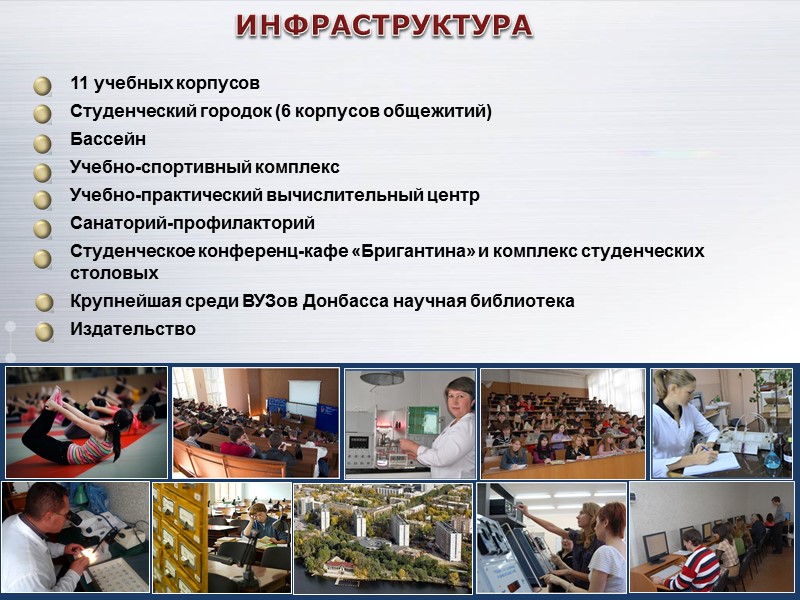 ИНФРАСТРУКТУРА

11 учебных корпусов
Студенческий городок (6 корпусов общежитий)
Бассейн
Учебно-спортивный комплекс
Учебно-практический вычислительный центр
Санаторий-профилакторий
Студенческое конференц-кафе «Бригантина» и комплекс студенческих столовых
Крупнейшая среди ВУЗов Донбасса научная библиотека
Издательство